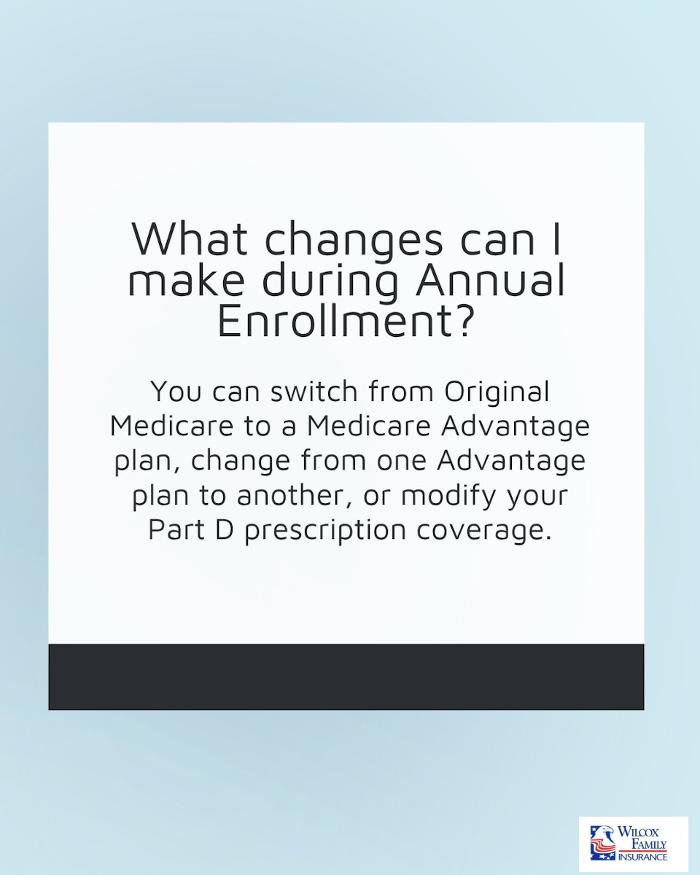 What changes can I make during Annual Enrollment?

You can switch from Original Medicare to a Medicare Advantage plan, change from one Advantage plan to another, or modify your Part D prescription coverage.

WILCOX FAMILY INSURANCE